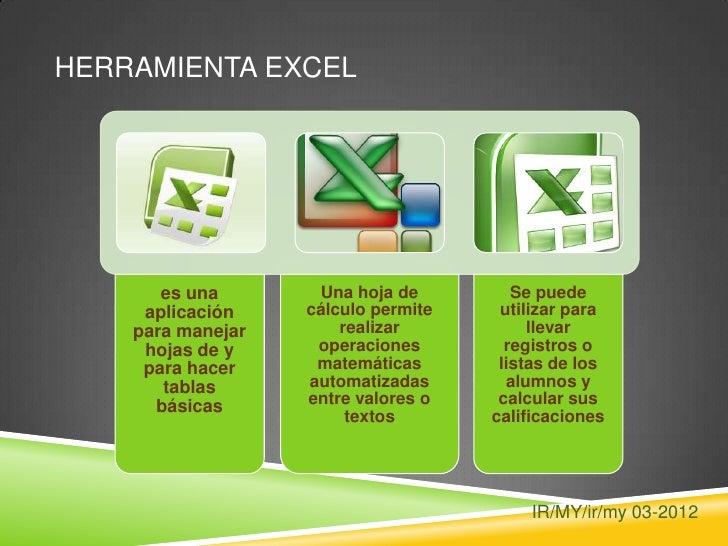 HERRAMIENTA EXCEL

es una aplicación para manejar hojas de y para hacer tablas básicas

Una hoja de cálculo permite realizar operaciones matemáticas automatizadas entre valores o textos

Se puede utilizar para llevar registros o listas de los alumnos y calcular sus calificaciones

IR/MY/ir/my 03-2012